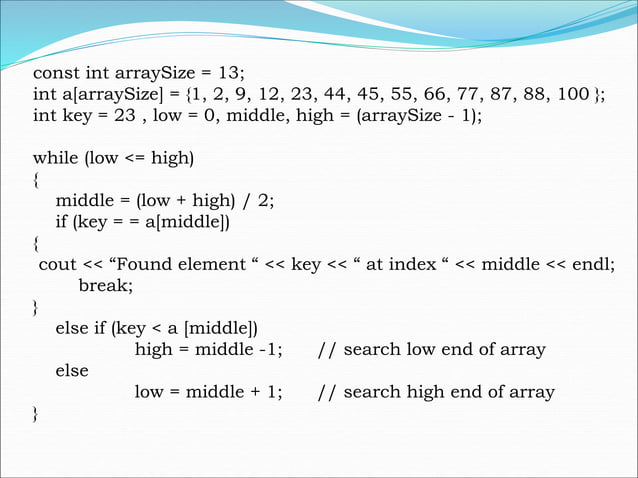 const int arraySize = 13;
int a[arraySize] = {1, 2, 9, 12, 23, 44, 45, 55, 66, 77, 87, 88, 100 };
int key = 23 , low = 0, middle, high = (arraySize - 1);

while (low <= high)
{
middle = (low + high) / 2;
if (key = = a[middle])
{
cout << “Found element “ << key << “ at index “ << middle << endl;
break;
}
else if (key < a [middle])
high = middle -1; // search low end of array
else
low = middle + 1; // search high end of array
}